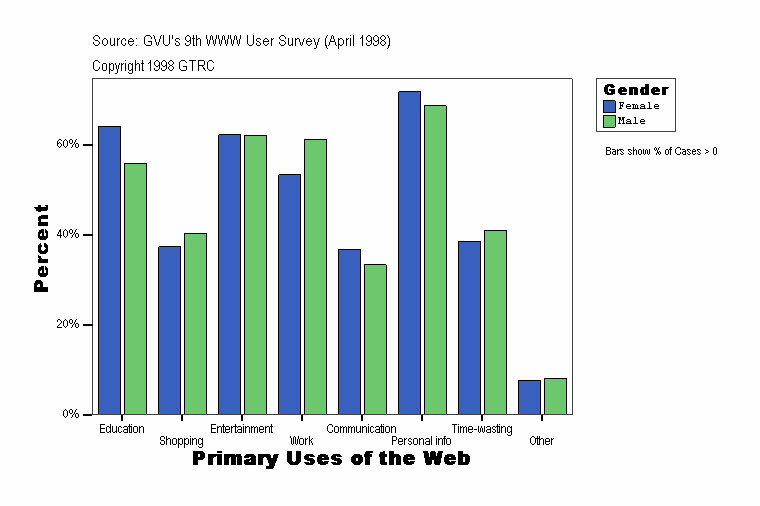 Source: GVU's 9th WWW User Survey (April 1998)
Copyright 1998 GTRC

Gender
Female
Male

Bars show % of Cases > 0

Percent

60%
40%
20%
0%

Education
Shopping
Entertainment
Work
Communication
Personal info
Time-wasting
Other

Primary Uses of the Web